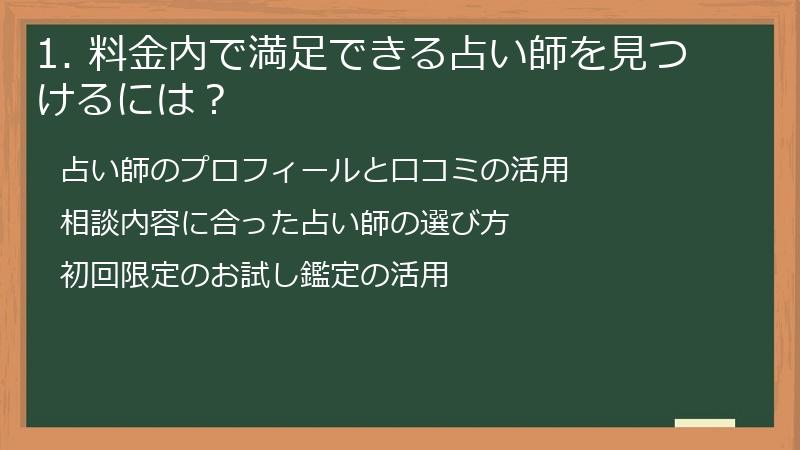 1. 料金内で満足できる占い師を見つけるには？

占い師のプロフィールと口コミの活用

相談内容に合った占い師の選び方

初回限定のお試し鑑定の活用